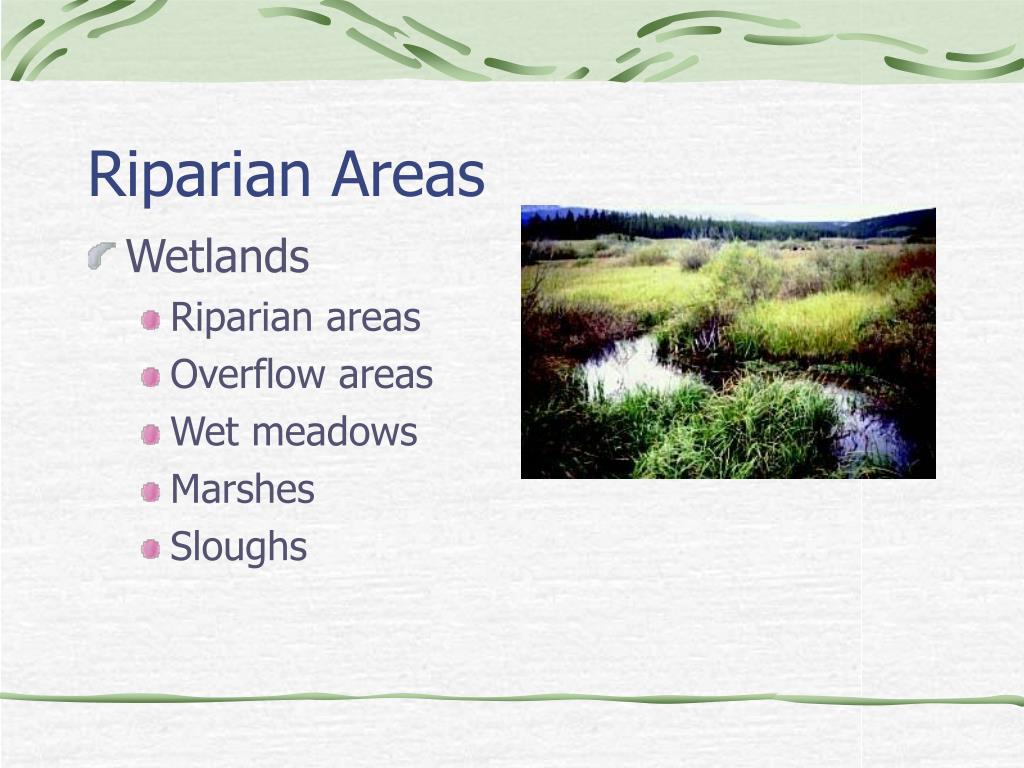 Riparian Areas

Wetlands
Riparian areas
Overflow areas
Wet meadows
Marshes
Sloughs